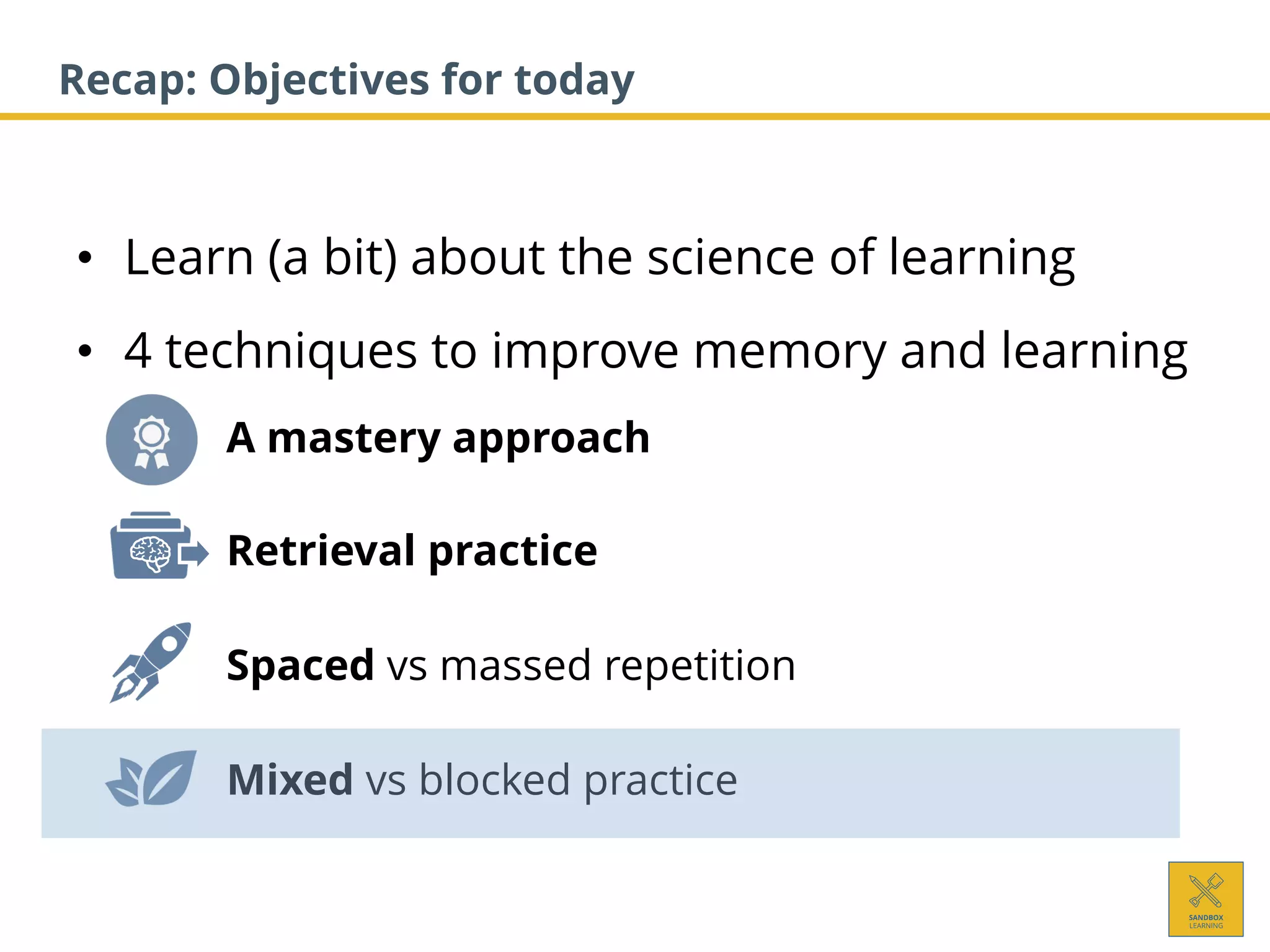 Recap: Objectives for today

• Learn (a bit) about the science of learning

• 4 techniques to improve memory and learning

A mastery approach

Retrieval practice

Spaced vs massed repetition

Mixed vs blocked practice

SANDBOX LEARNING